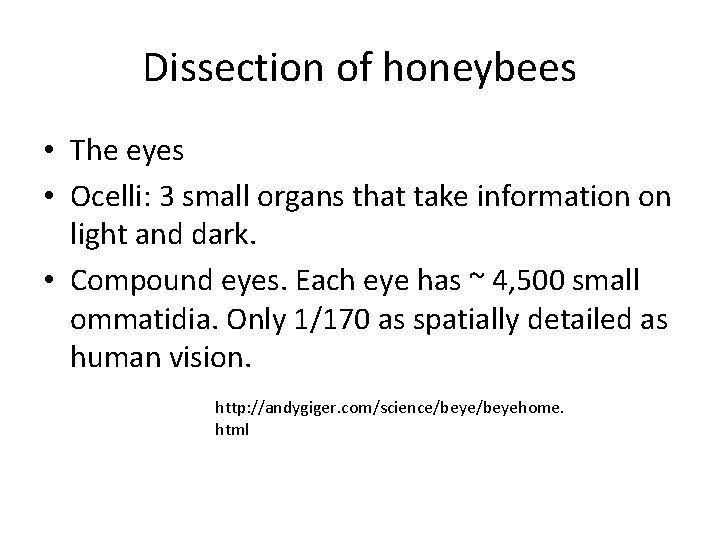 Dissection of honeybees

• The eyes
• Ocelli: 3 small organs that take information on light and dark.
• Compound eyes. Each eye has ~ 4,500 small ommatidia. Only 1/170 as spatially detailed as human vision.

http://andygiger.com/science/beye/beyehome.html